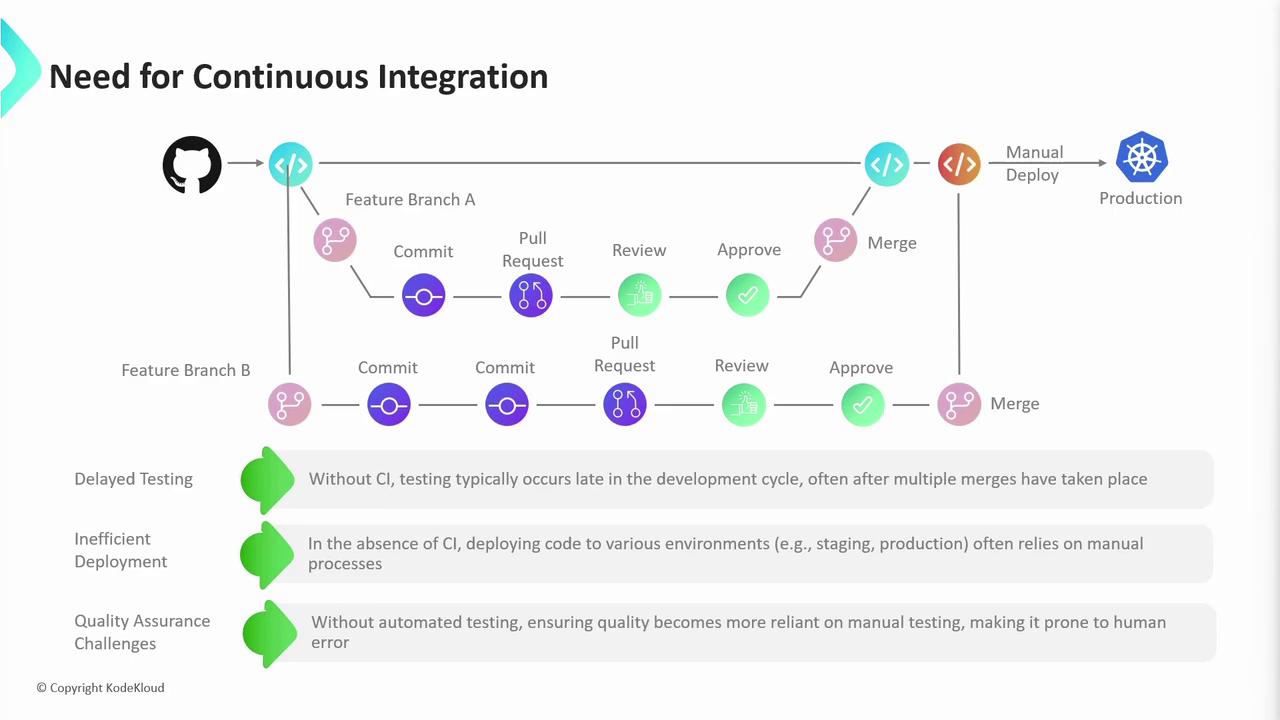 Need for Continuous Integration

Manual Deploy

Production

Feature Branch A

Commit

Pull Request

Review

Approve

Merge

Feature Branch B

Commit

Commit

Pull Request

Review

Approve

Merge

Delayed Testing

Without CI, testing typically occurs late in the development cycle, often after multiple merges have taken place

Inefficient Deployment

In the absence of CI, deploying code to various environments (e.g., staging, production) often relies on manual processes

Quality Assurance Challenges

Without automated testing, ensuring quality becomes more reliant on manual testing, making it prone to human error

© Copyright KodeKloud